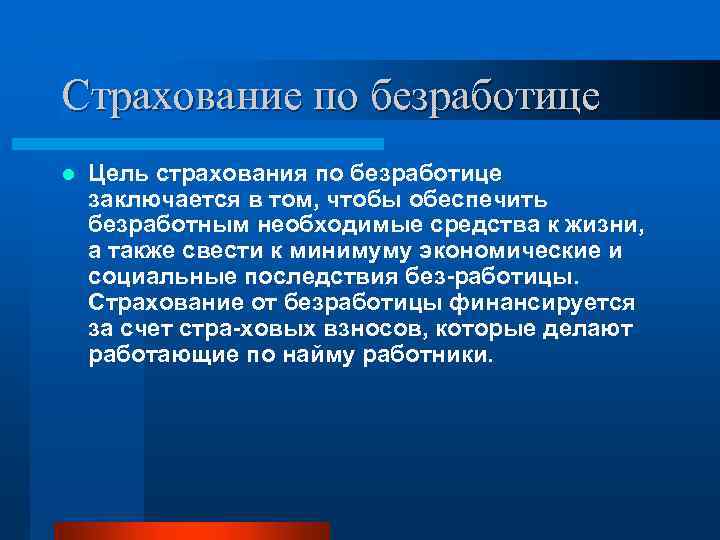 Страхование по безработице

Цель страхования по безработице заключается в том, чтобы обеспечить безработным необходимые средства к жизни, а также свести к минимуму экономические и социальные последствия без-работицы. Страхование от безработицы финансируется за счет стра-ховых взносов, которые делают работающие по найму работники.